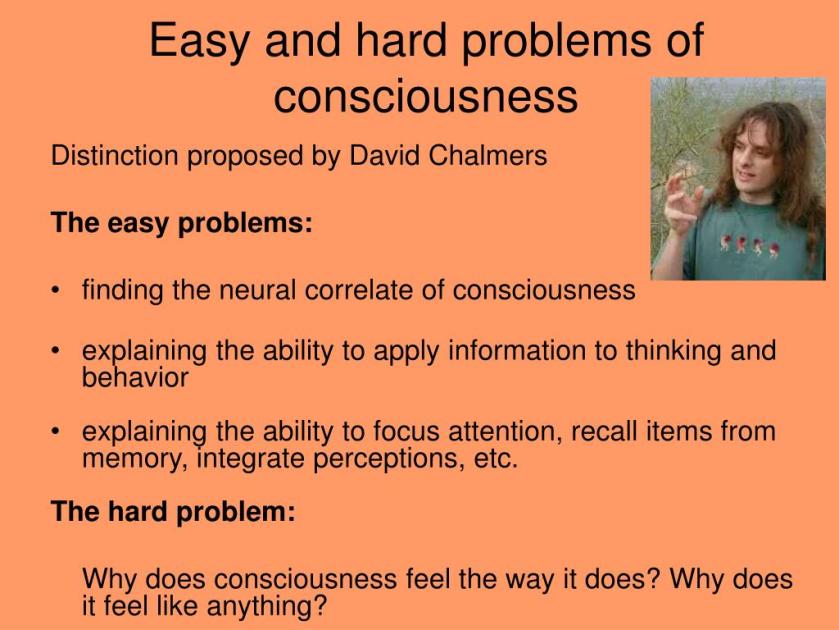 Easy and hard problems of consciousness

Distinction proposed by David Chalmers

The easy problems:

• finding the neural correlate of consciousness

• explaining the ability to apply information to thinking and behavior

• explaining the ability to focus attention, recall items from memory, integrate perceptions, etc.

The hard problem:

Why does consciousness feel the way it does? Why does it feel like anything?